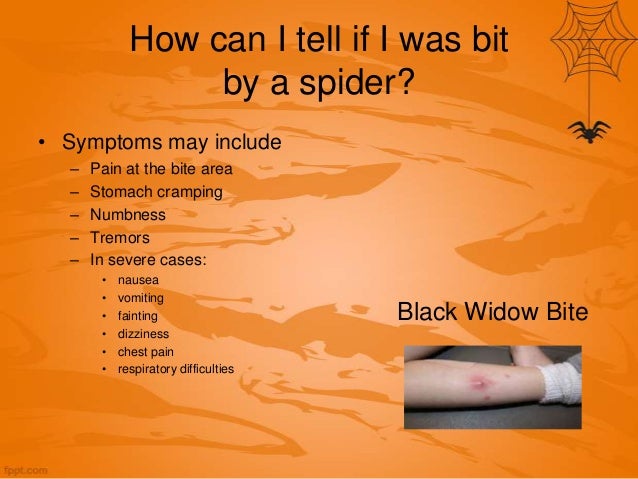 How can I tell if I was bit by a spider?

• Symptoms may include
– Pain at the bite area
– Stomach cramping
– Numbness
– Tremors
– In severe cases:
• nausea
• vomiting
• fainting
• dizziness
• chest pain
• respiratory difficulties

Black Widow Bite

fppt.com